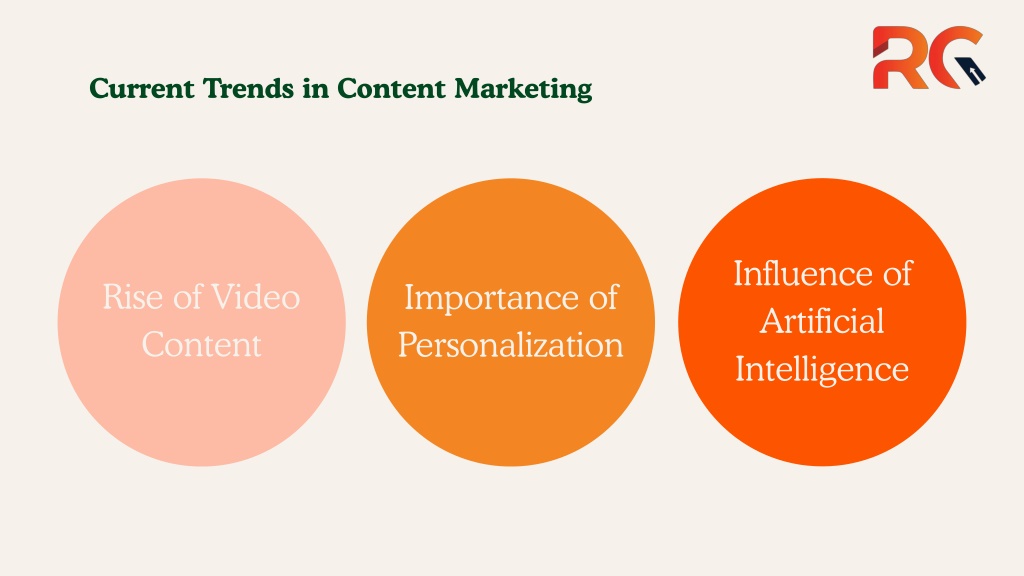 RG

Current Trends in Content Marketing

Rise of Video Content

Importance of Personalization

Influence of Artificial Intelligence